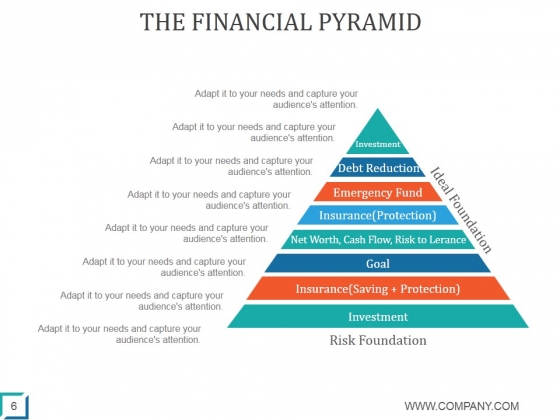 THE FINANCIAL PYRAMID

Adapt it to your needs and capture your audience's attention.

Adapt it to your needs and capture your audience's attention.

Adapt it to your needs and capture your audience's attention.

Adapt it to your needs and capture your audience's attention.

Adapt it to your needs and capture your audience's attention.

Adapt it to your needs and capture your audience's attention.

Adapt it to your needs and capture your audience's attention.

Adapt it to your needs and capture your audience's attention.

Investment

Debt Reduction

Emergency Fund

Insurance(Protection)

Net Worth, Cash Flow, Risk to Lerance

Goal

Insurance(Saving + Protection)

Investment

Ideal Foundation

Risk Foundation

6

WWW.COMPANY.COM